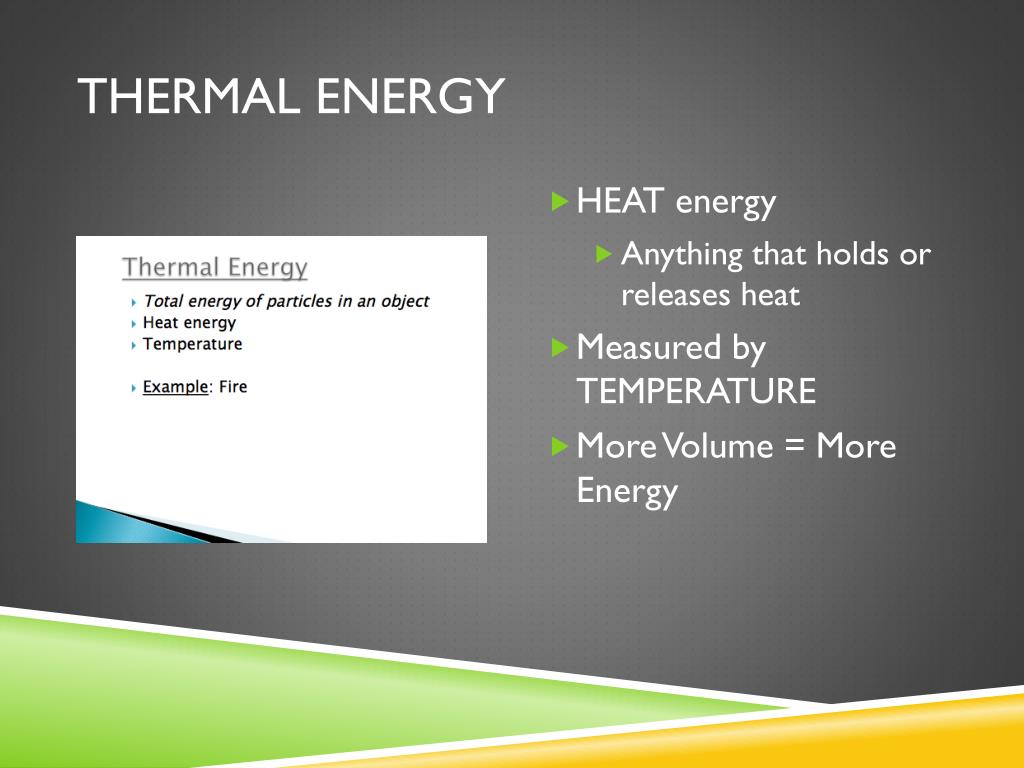 THERMAL ENERGY

Thermal Energy

Total energy of particles in an object
Heat energy
Temperature

Example: Fire

HEAT energy
Anything that holds or releases heat
Measured by TEMPERATURE
More Volume = More Energy